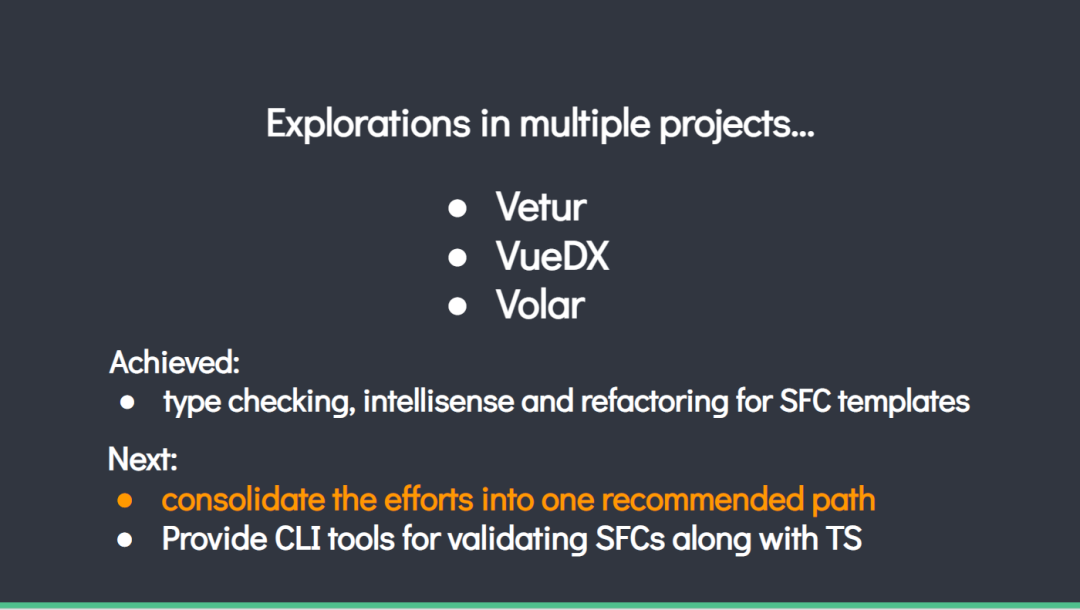 Explorations in multiple projects...

- Vetur
- VueDX
- Volar

Achieved:
- type checking, intellisense and refactoring for SFC templates

Next:
- consolidate the efforts into one recommended path
- Provide CLI tools for validating SFCs along with TS